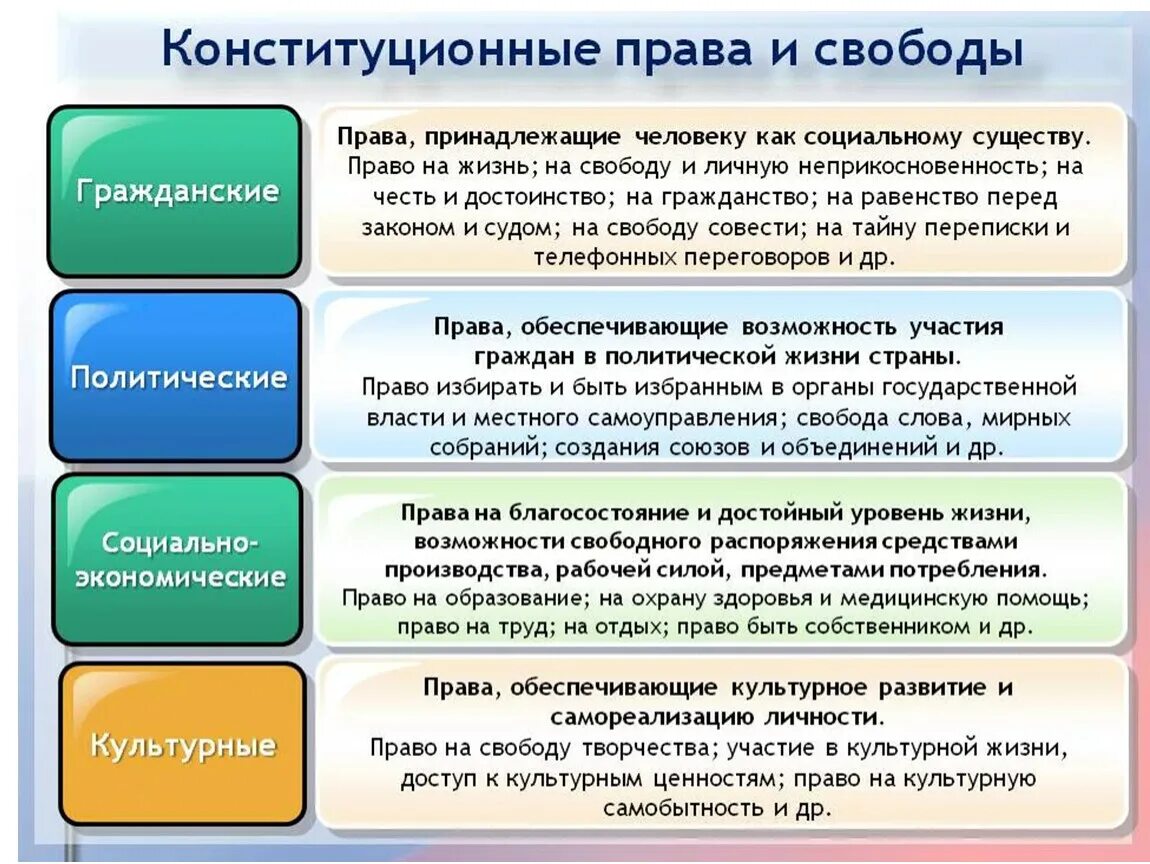 Конституционные права и свободы

Гражданские

Права, принадлежащие человеку как социальному существу. Право на жизнь; на свободу и личную неприкосновенность; на честь и достоинство; на гражданство; на равенство перед законом и судом; на свободу совести; на тайну переписки и телефонных переговоров и др.

Политические

Права, обеспечивающие возможность участия граждан в политической жизни страны. Право избирать и быть избранным в органы государственной власти и местного самоуправления; свобода слова, мирных собраний; создания союзов и объединений и др.

Социально-экономические

Права на благосостояние и достойный уровень жизни, возможности свободного распоряжения средствами производства, рабочей силой, предметами потребления. Право на образование; на охрану здоровья и медицинскую помощь; право на труд; на отдых; право быть собственником и др.

Культурные

Права, обеспечивающие культурное развитие и самореализацию личности. Право на свободу творчества; участие в культурной жизни, доступ к культурным ценностям; право на культурную самобытность и др.